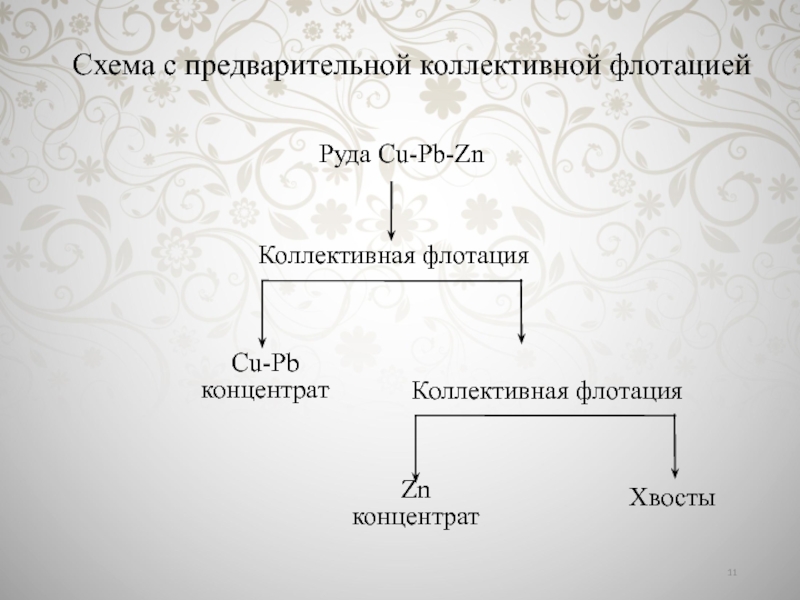 Схема с предварительной коллективной флотацией

Руда Cu-Pb-Zn

Коллективная флотация

Cu-Pb
концентрат

Коллективная флотация

Zn
концентрат

Хвосты

11